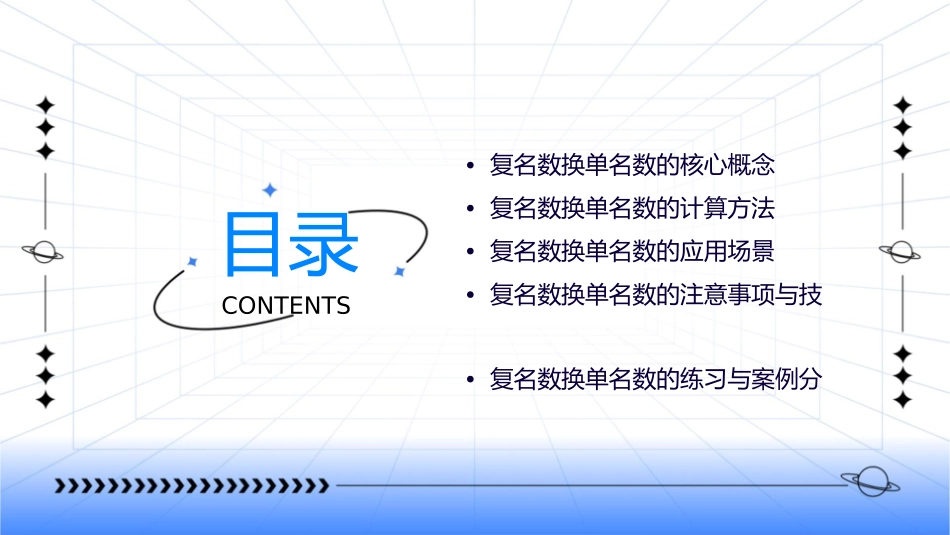 目录
CONTENTS

• 复名数换单名数的核心概念
• 复名数换单名数的计算方法
• 复名数换单名数的应用场景
• 复名数换单名数的注意事项与技
• 复名数换单名数的练习与案例分